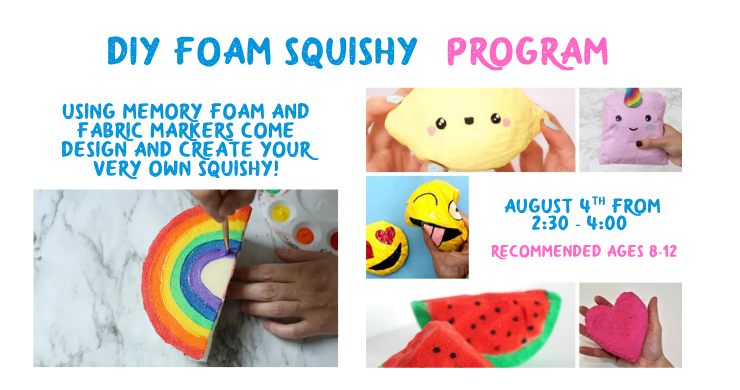 DIY FOAM SQUISHY PROGRAM

USING MEMORY FOAM AND FABRIC MARKERS COME DESIGN AND CREATE YOUR VERY OWN SQUISHY!

AUGUST 4$^{TH}$ FROM 2:30 - 4:00

RECOMMENDED AGES 8-12